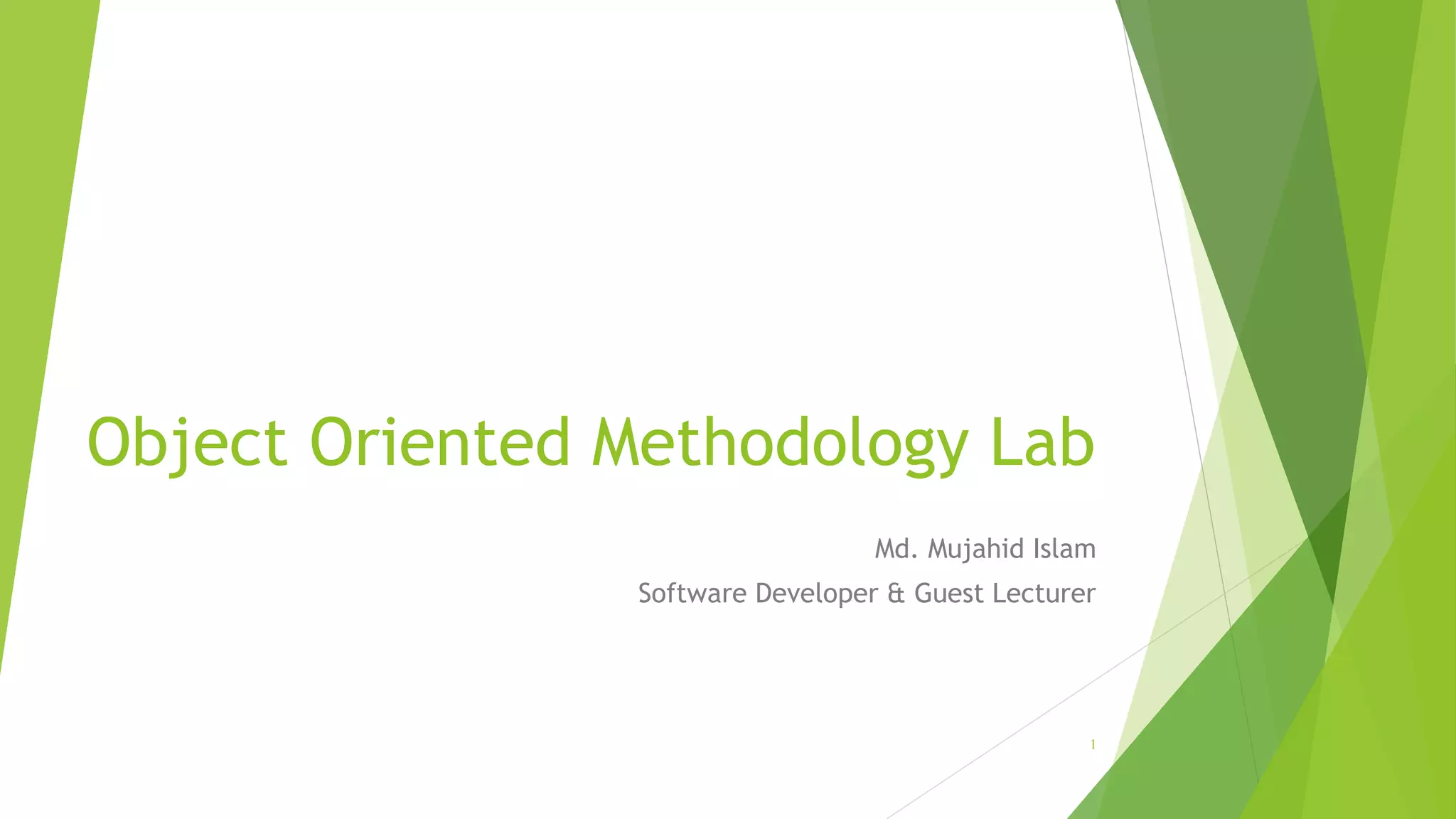 Object Oriented Methodology Lab

Md. Mujahid Islam

Software Developer & Guest Lecturer

1